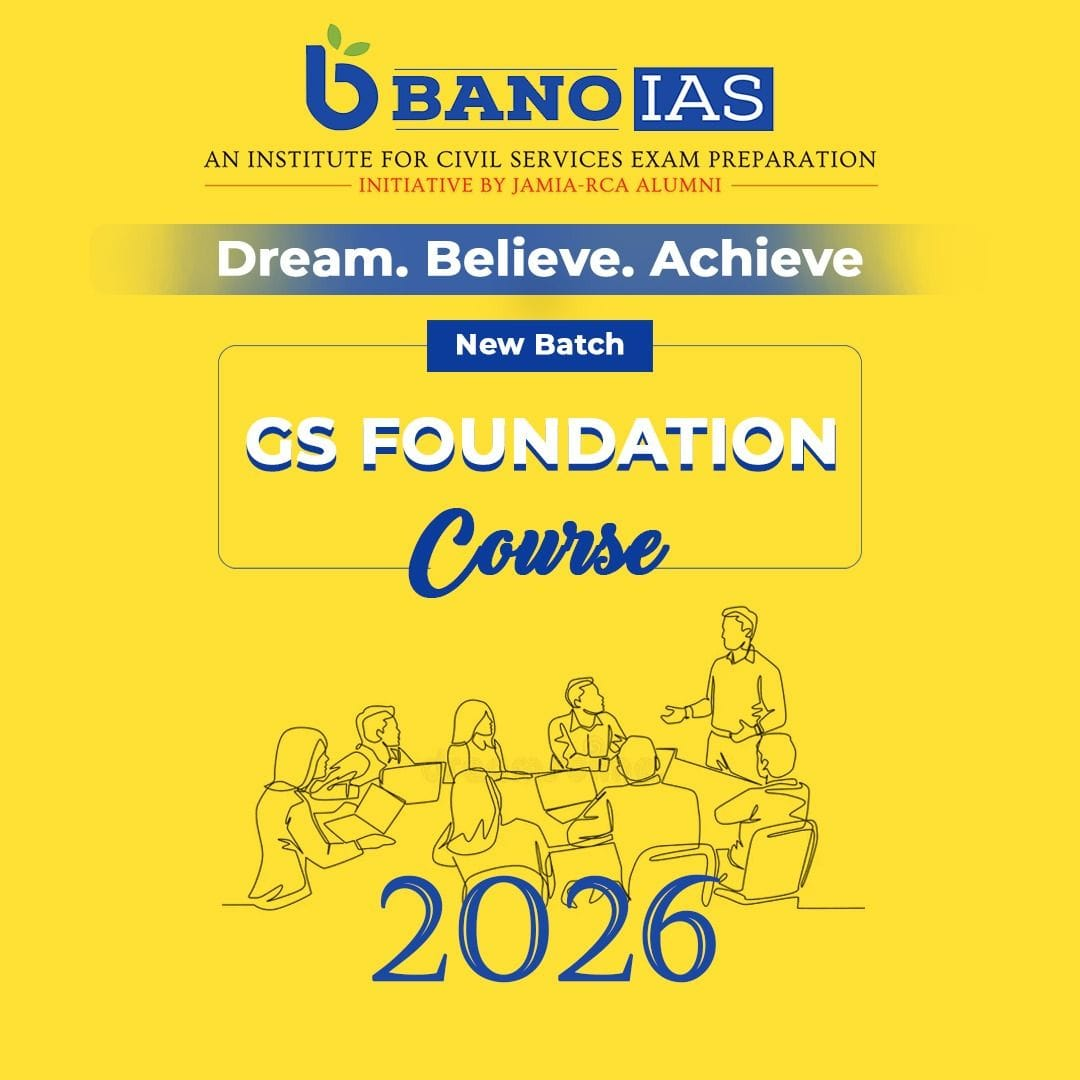 BANO IAS
AN INSTITUTE FOR CIVIL SERVICES EXAM PREPARATION
INITIATIVE BY JAMIA-RCA ALUMNI

Dream. Believe. Achieve

New Batch

GS FOUNDATION
Course

2026